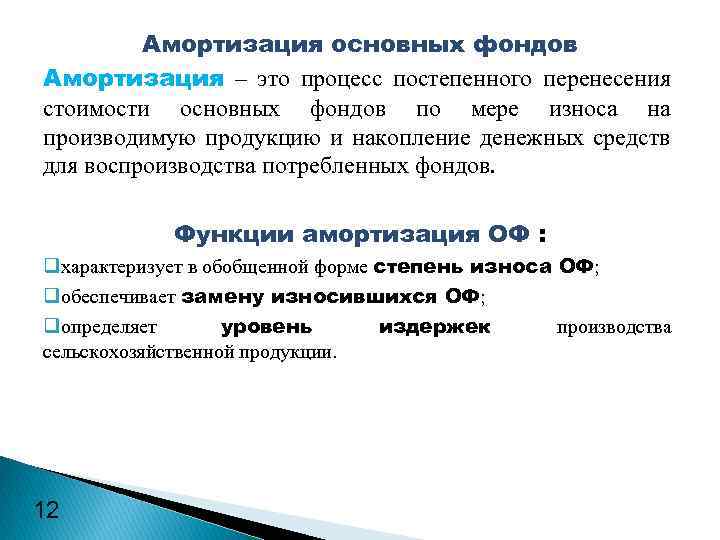 Амортизация основных фондов

Амортизация – это процесс постепенного перенесения стоимости основных фондов по мере износа на производимую продукцию и накопление денежных средств для воспроизводства потребленных фондов.

Функции амортизация ОФ :

❑характеризует в обобщенной форме степень износа ОФ;

❑обеспечивает замену износившихся ОФ;

❑определяет уровень издержек производства сельскохозяйственной продукции.

12